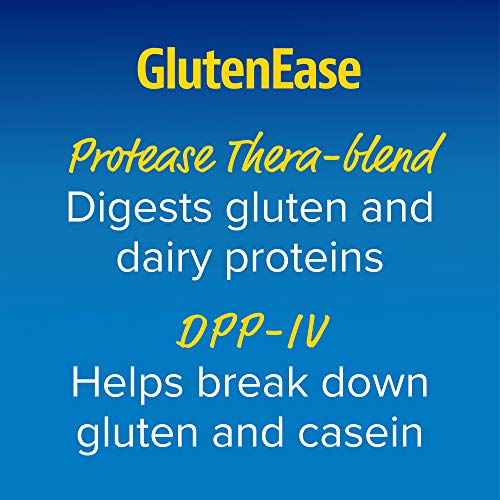 GlutenEase

Protease Thera-blend
Digests gluten and dairy proteins

DPP-IV
Helps break down gluten and casein